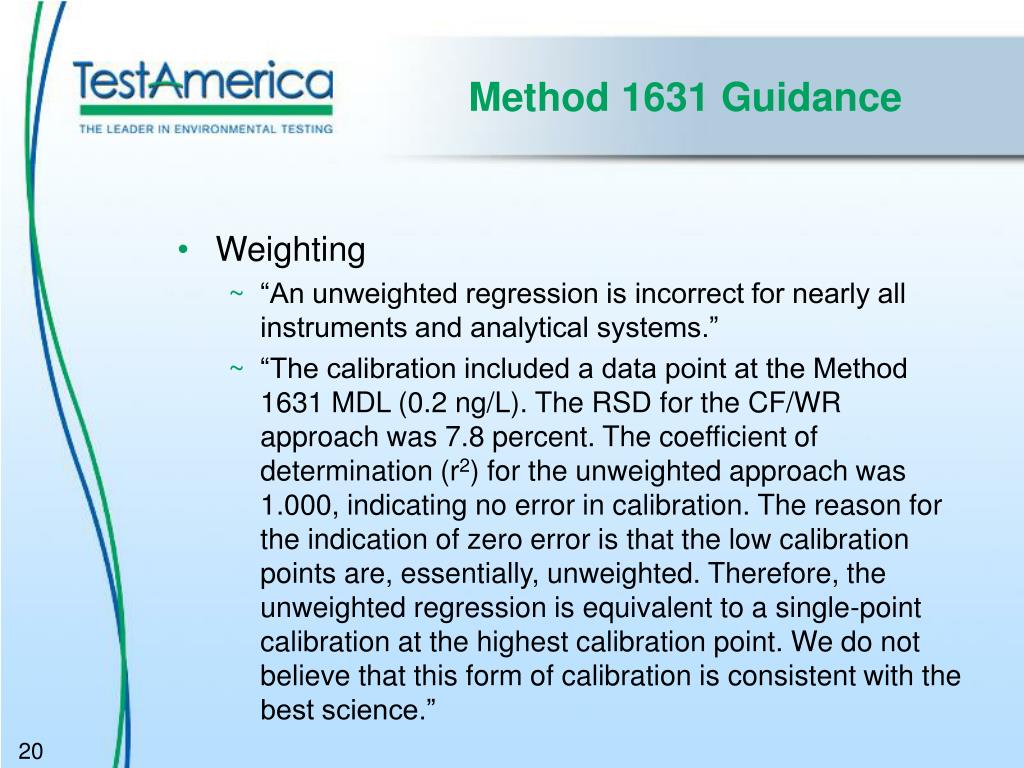 TestAmerica
THE LEADER IN ENVIRONMENTAL TESTING

Method 1631 Guidance

• Weighting
~ “An unweighted regression is incorrect for nearly all instruments and analytical systems.”
~ “The calibration included a data point at the Method 1631 MDL (0.2 ng/L). The RSD for the CF/WR approach was 7.8 percent. The coefficient of determination ($r^2$) for the unweighted approach was 1.000, indicating no error in calibration. The reason for the indication of zero error is that the low calibration points are, essentially, unweighted. Therefore, the unweighted regression is equivalent to a single-point calibration at the highest calibration point. We do not believe that this form of calibration is consistent with the best science.”

20